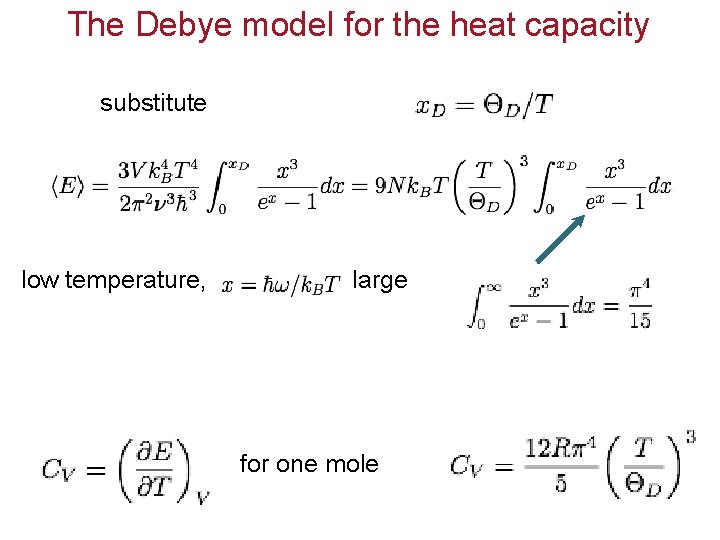 The Debye model for the heat capacity

substitute $x_D = \Theta_D/T$

$\langle E \rangle = \frac{3Vk_B^4T^4}{2\pi^2\nu^3\hbar^3}\int_0^{x_D}\frac{x^3}{e^x-1}dx = 9Nk_BT\left(\frac{T}{\Theta_D}\right)^3\int_0^{x_D}\frac{x^3}{e^x-1}dx$

low temperature, $x = \hbar\omega/k_BT$ large

$\int_0^{\infty}\frac{x^3}{e^x-1}dx = \frac{\pi^4}{15}$

$C_V = \left(\frac{\partial E}{\partial T}\right)_V$ for one mole $C_V = \frac{12R\pi^4}{5}\left(\frac{T}{\Theta_D}\right)^3$